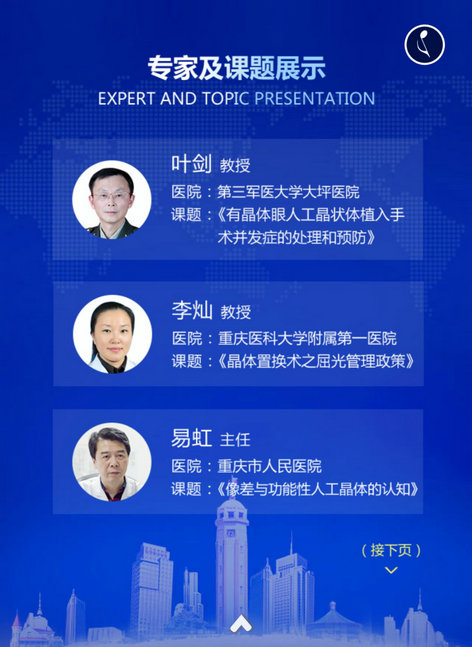 专家及课题展示
EXPERT AND TOPIC PRESENTATION

叶剑 教授
医院：第三军医大学大坪医院
课题：《有晶体眼人工晶状体植入手术并发症的处理和预防》

李灿 教授
医院：重庆医科大学附属第一医院
课题：《晶体置换术之屈光管理政策》

易虹 主任
医院：重庆市人民医院
课题：《像差与功能性人工晶体的认知》

（接下页）